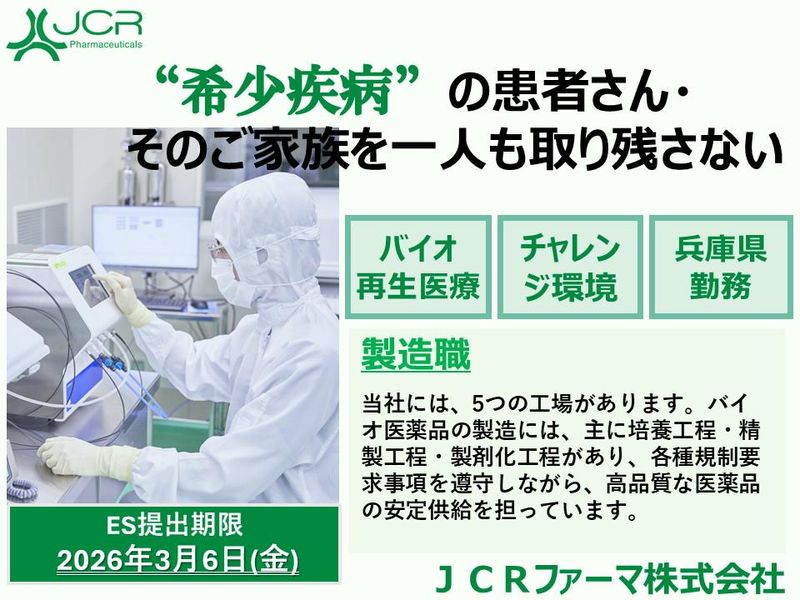 JCR Pharmaceuticals

“希少疾病”の患者さん・そのご家族を一人も取り残さない

バイオ再生医療

チャレンジ環境

兵庫県勤務

製造職

当社には、5つの工場があります。バイオ医薬品の製造には、主に培養工程・精製工程・製剤化工程があり、各種規制要求事項を遵守しながら、高品質な医薬品の安定供給を担っています。

ES提出期限
2026年3月6日(金)

ＪＣＲファーマ株式会社